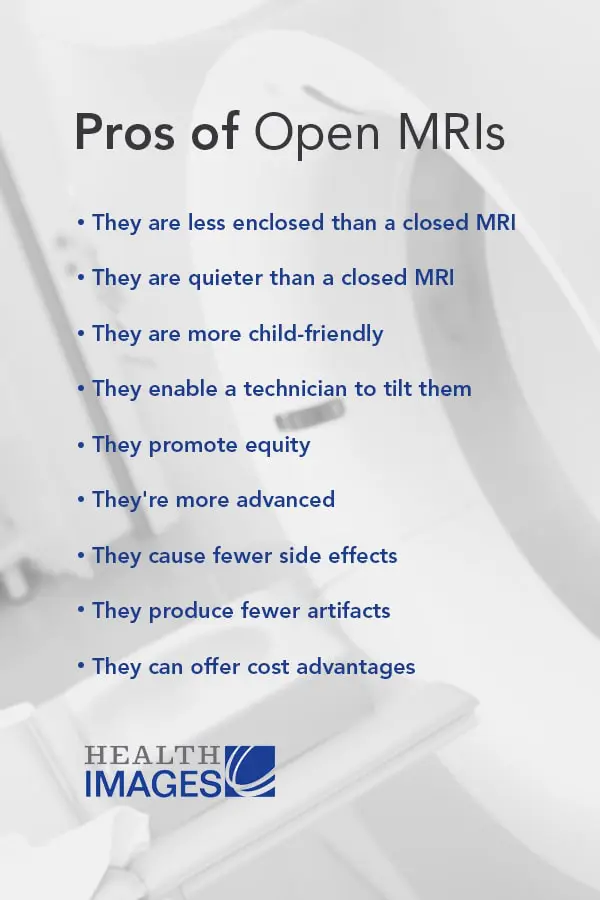 Pros of Open MRIs

• They are less enclosed than a closed MRI

• They are quieter than a closed MRI

• They are more child-friendly

• They enable a technician to tilt them

• They promote equity

• They're more advanced

• They cause fewer side effects

• They produce fewer artifacts

• They can offer cost advantages

HEALTH IMAGES